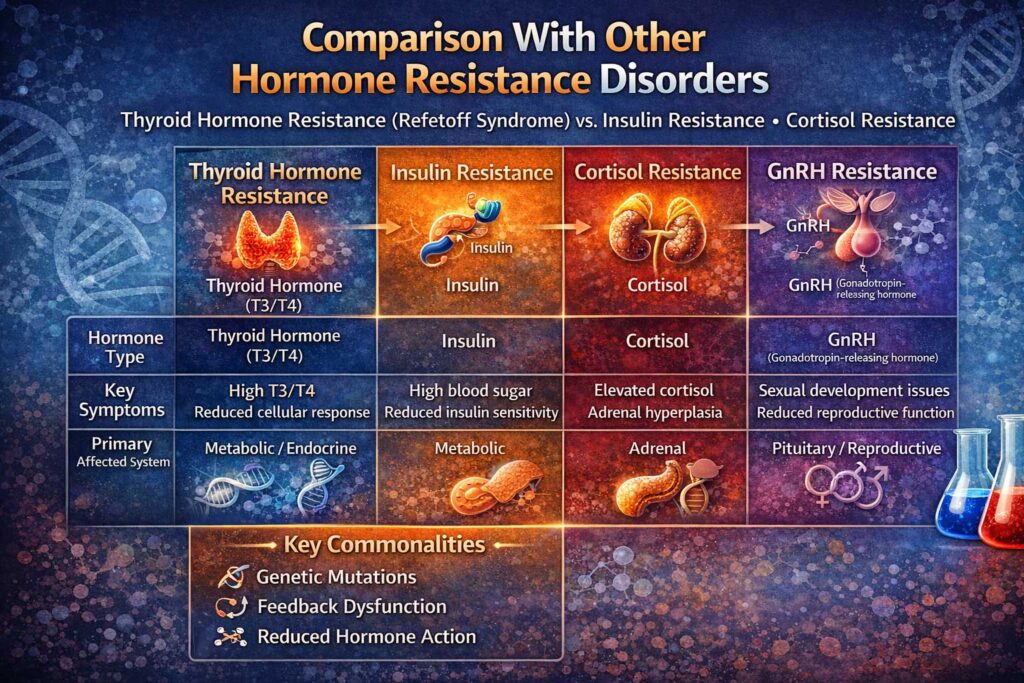 Comparison With Other Hormone Resistance Disorders

Thyroid Hormone Resistance (Refetoff Syndrome) vs. Insulin Resistance • Cortisol Resistance

| | Thyroid Hormone Resistance | Insulin Resistance | Cortisol Resistance | GnRH Resistance |
|---|---|---|---|---|
| | Thyroid Hormone (T3/T4) | Insulin Insulin | Cortisol | GnRH GnRH (Gonadotropin-releasing hormone) |
| Hormone Type | Thyroid Hormone (T3/T4) | Insulin | Cortisol | GnRH (Gonadotropin-releasing hormone) |
| Key Symptoms | High T3/T4 Reduced cellular response | High blood sugar Reduced insulin sensitivity | Elevated cortisol Adrenal hyperplasia | Sexual development issues Reduced reproductive function |
| Primary Affected System | Metabolic / Endocrine | Metabolic | Adrenal | Pituitary / Reproductive |

Key Commonalities
Genetic Mutations
Feedback Dysfunction
Reduced Hormone Action